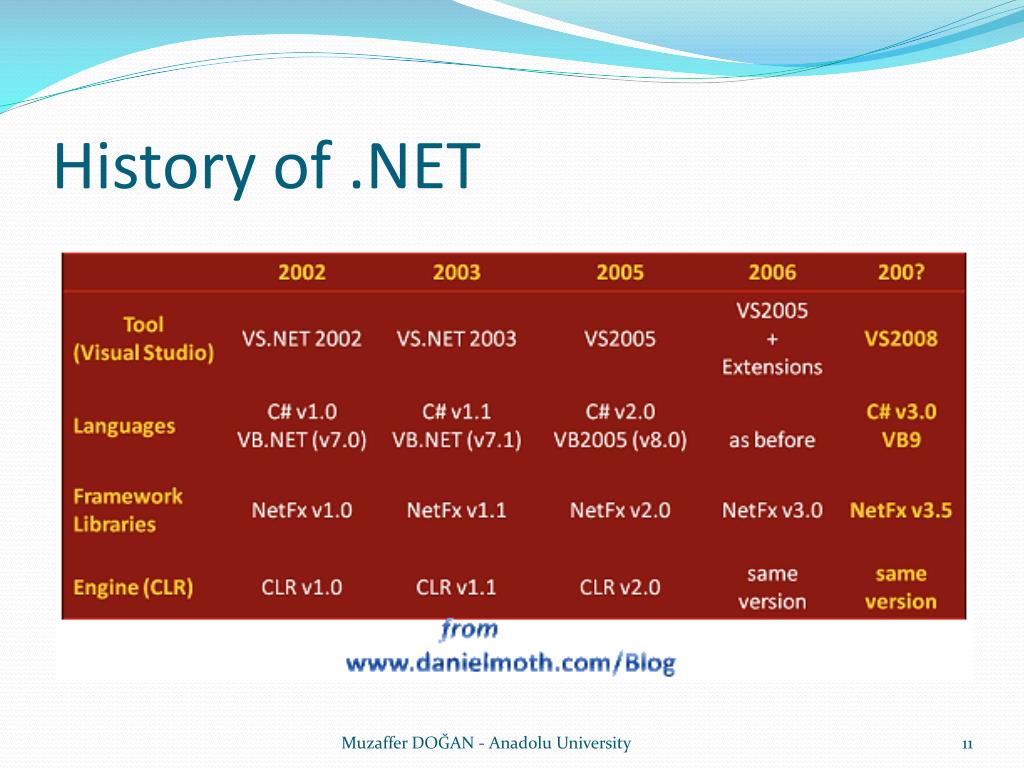 History of .NET

| | 2002 | 2003 | 2005 | 2006 | 200? |
|---|---|---|---|---|---|
| Tool (Visual Studio) | VS.NET 2002 | VS.NET 2003 | VS2005 | VS2005 + Extensions | VS2008 |
| Languages | C# v1.0 VB.NET (v7.0) | C# v1.1 VB.NET (v7.1) | C# v2.0 VB2005 (v8.0) | as before | C# v3.0 VB9 |
| Framework Libraries | NetFx v1.0 | NetFx v1.1 | NetFx v2.0 | NetFx v3.0 | NetFx v3.5 |
| Engine (CLR) | CLR v1.0 | CLR v1.1 | CLR v2.0 | same version | same version |

from
www.danielmoth.com/Blog

Muzaffer DOĞAN - Anadolu University

11